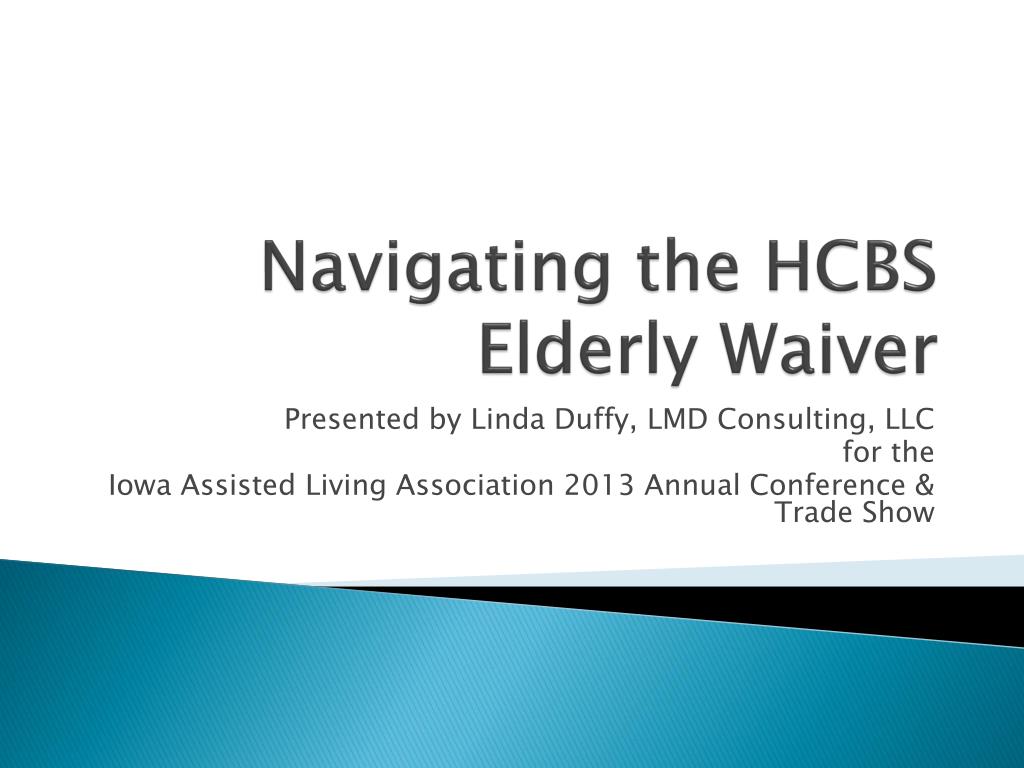 Navigating the HCBS Elderly Waiver

Presented by Linda Duffy, LMD Consulting, LLC
for the
Iowa Assisted Living Association 2013 Annual Conference & Trade Show